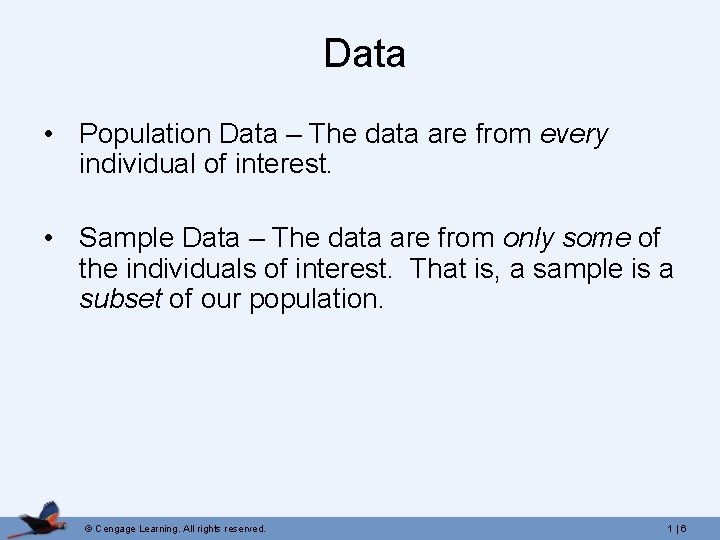 Data

• Population Data – The data are from every individual of interest.

• Sample Data – The data are from only some of the individuals of interest. That is, a sample is a subset of our population.

© Cengage Learning. All rights reserved.

1 | 6